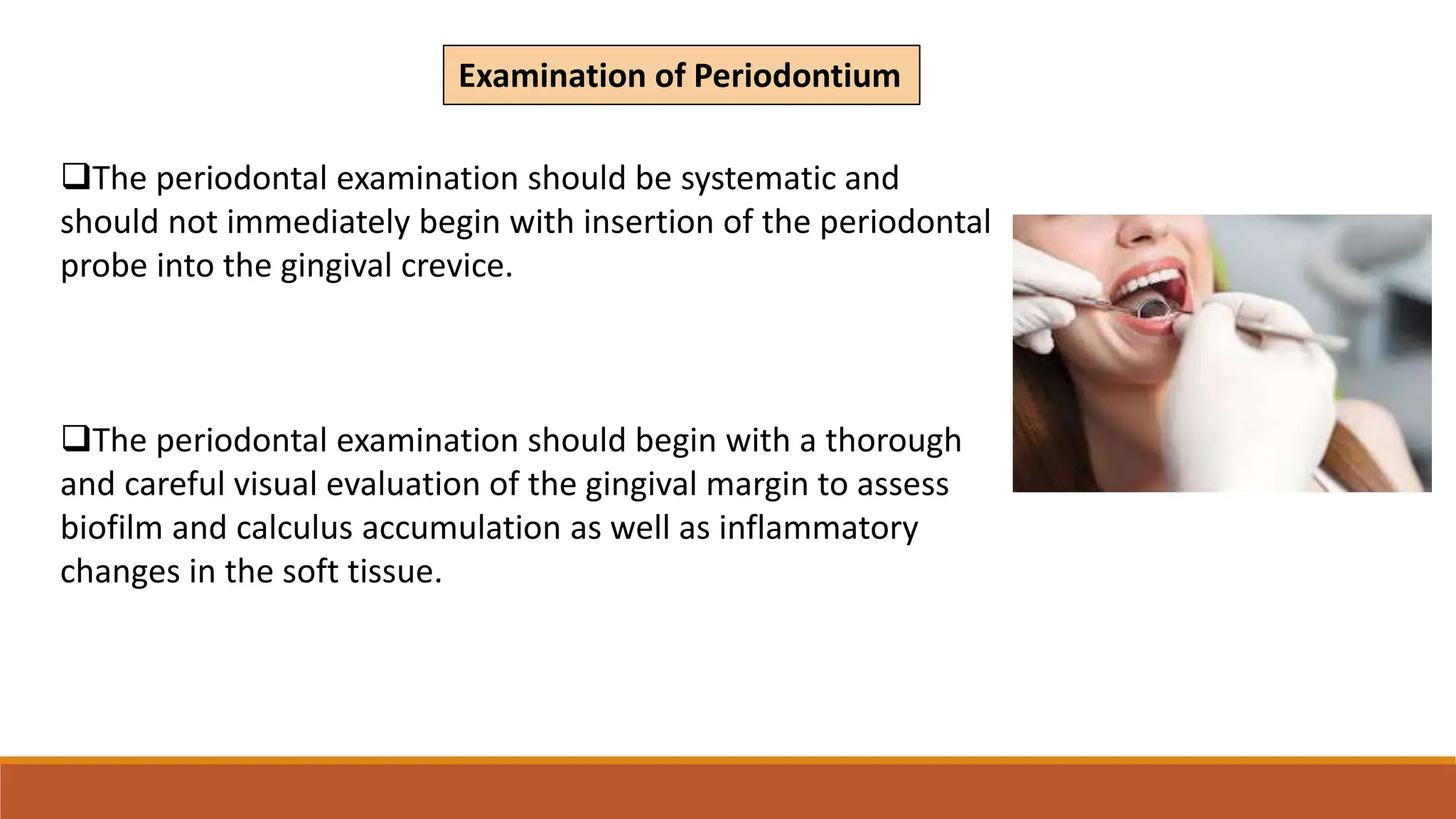 Examination of Periodontium

❑The periodontal examination should be systematic and should not immediately begin with insertion of the periodontal probe into the gingival crevice.

❑The periodontal examination should begin with a thorough and careful visual evaluation of the gingival margin to assess biofilm and calculus accumulation as well as inflammatory changes in the soft tissue.